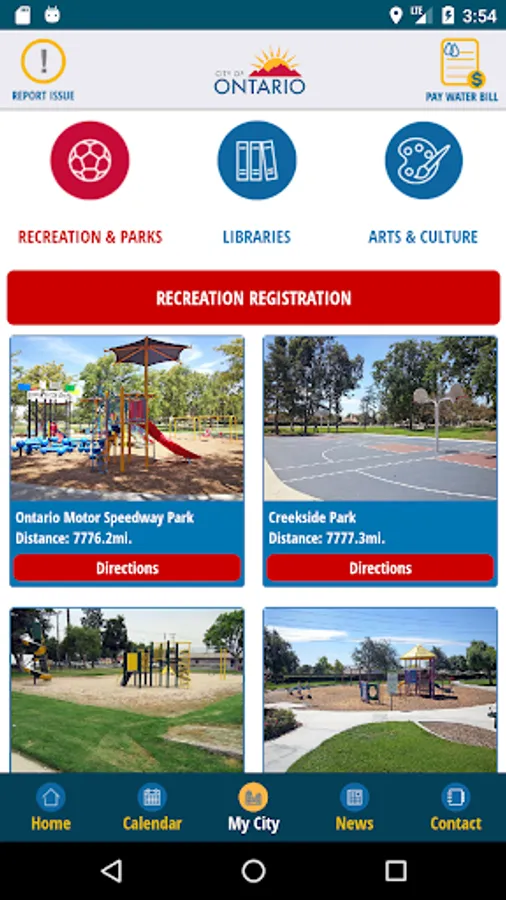 LTE 3:54

REPORT ISSUE

CITY OF ONTARIO

PAY WATER BILL

RECREATION & PARKS

LIBRARIES

ARTS & CULTURE

RECREATION REGISTRATION

Ontario Motor Speedway Park
Distance: 7776.2mi.
Directions

Creekside Park
Distance: 7777.3mi.
Directions

Home
Calendar
My City
News
Contact